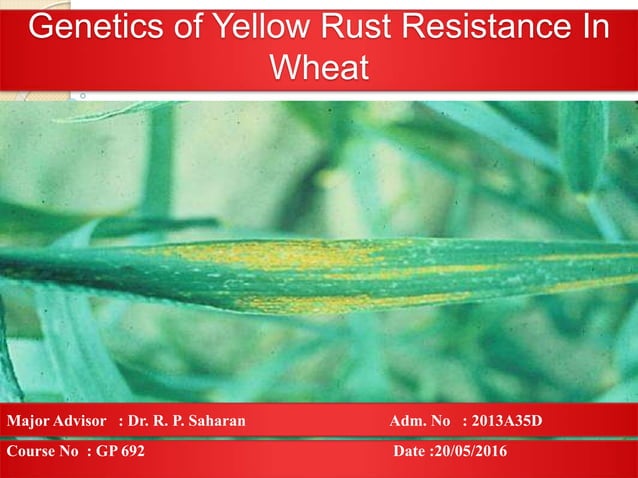 Genetics of Yellow Rust Resistance In Wheat

Major Advisor : Dr. R. P. Saharan

Adm. No : 2013A35D

Course No : GP 692

Date :20/05/2016